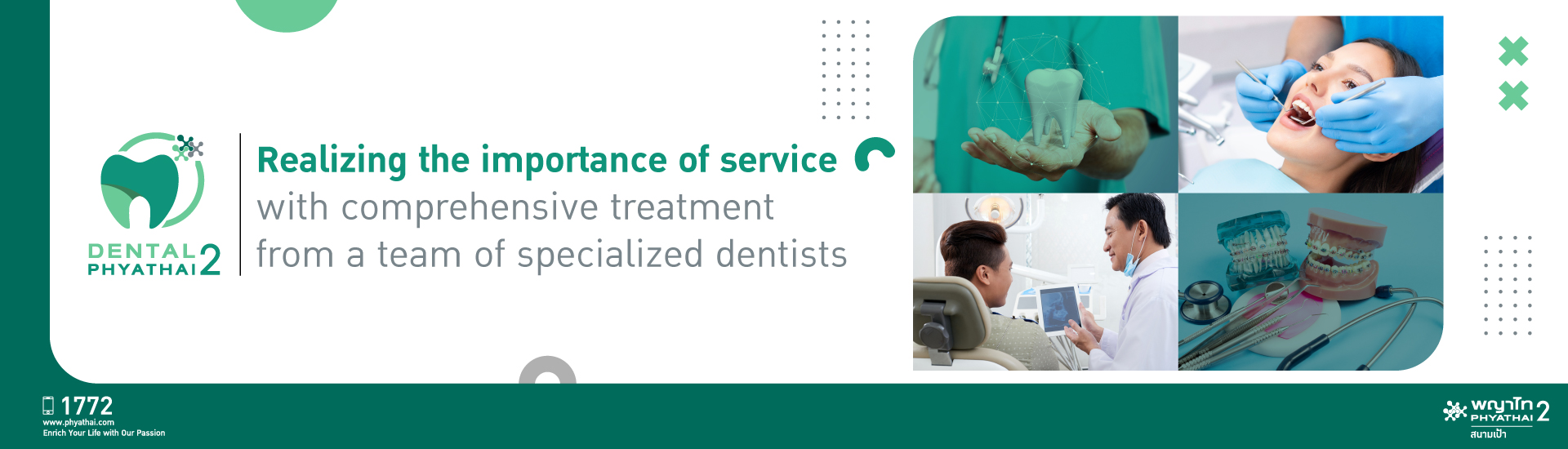 DENTAL PHYATHAI 2

Realizing the importance of service with comprehensive treatment from a team of specialized dentists

1772
www.phyathai.com
Enrich Your Life with Our Passion

พญาไท 2
PHYATHAI
สนามเป้า